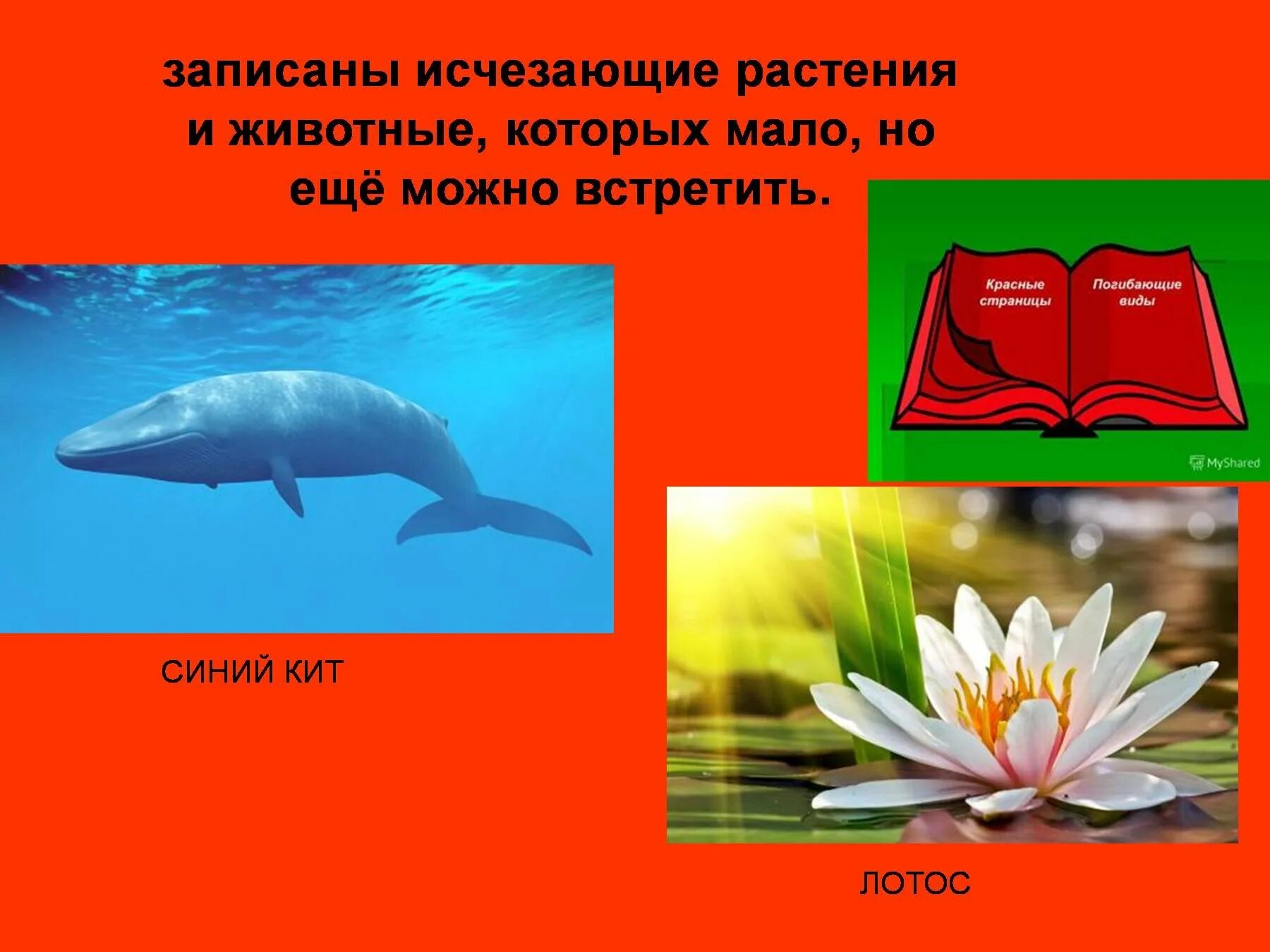 записаны исчезающие растения и животные, которых мало, но ещё можно встретить.

Красные страницы

Погибающие виды

MyShared

СИНИЙ КИТ

ЛОТОС